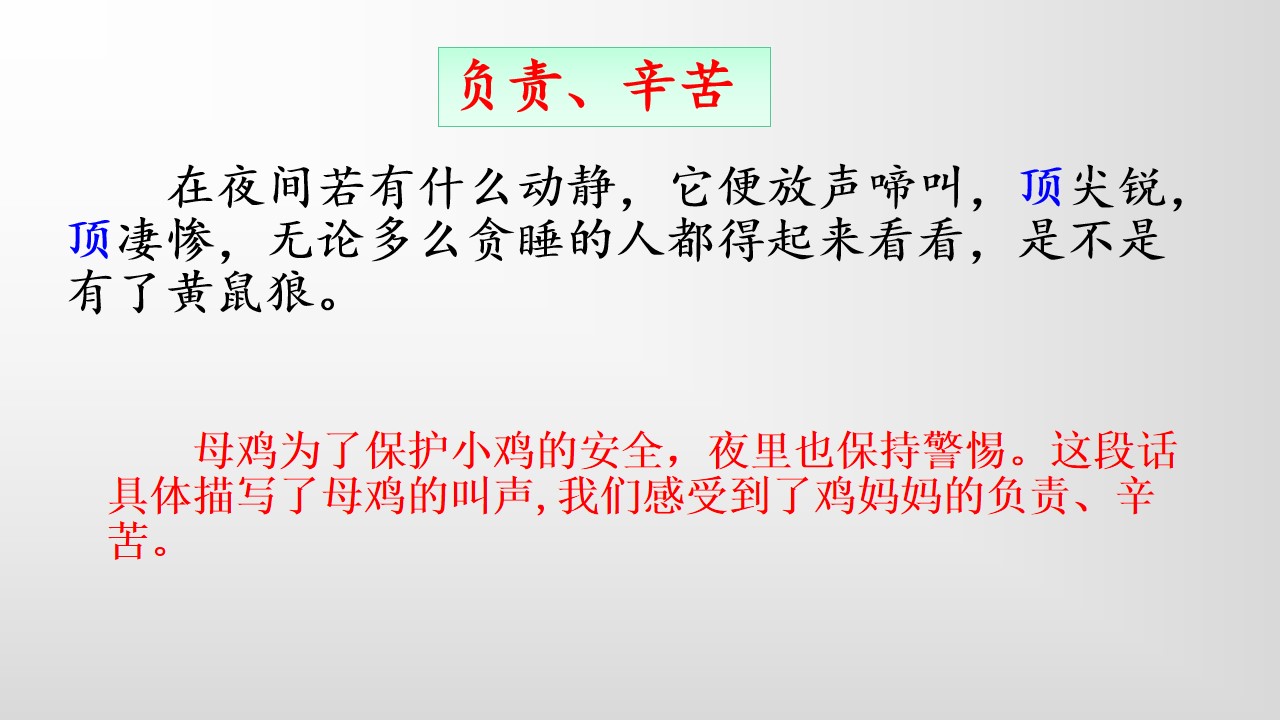 负责、辛苦

在夜间若有什么动静，它便放声啼叫，顶尖锐，顶凄惨，无论多么贪睡的人都得起来看看，是不是有了黄鼠狼。

母鸡为了保护小鸡的安全，夜里也保持警惕。这段话具体描写了母鸡的叫声，我们感受到了鸡妈妈的负责、辛苦。